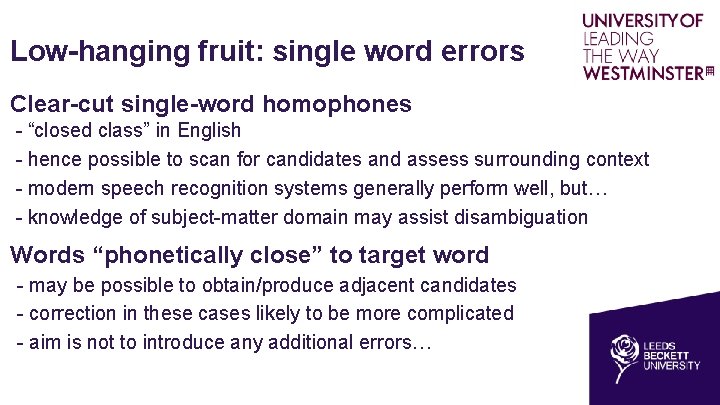 Low-hanging fruit: single word errors

UNIVERSITY OF
LEADING
THE WAY
WESTMINSTER

Clear-cut single-word homophones
- “closed class” in English
- hence possible to scan for candidates and assess surrounding context
- modern speech recognition systems generally perform well, but…
- knowledge of subject-matter domain may assist disambiguation

Words “phonetically close” to target word
- may be possible to obtain/produce adjacent candidates
- correction in these cases likely to be more complicated
- aim is not to introduce any additional errors…

LEEDS
BECKETT
UNIVERSITY